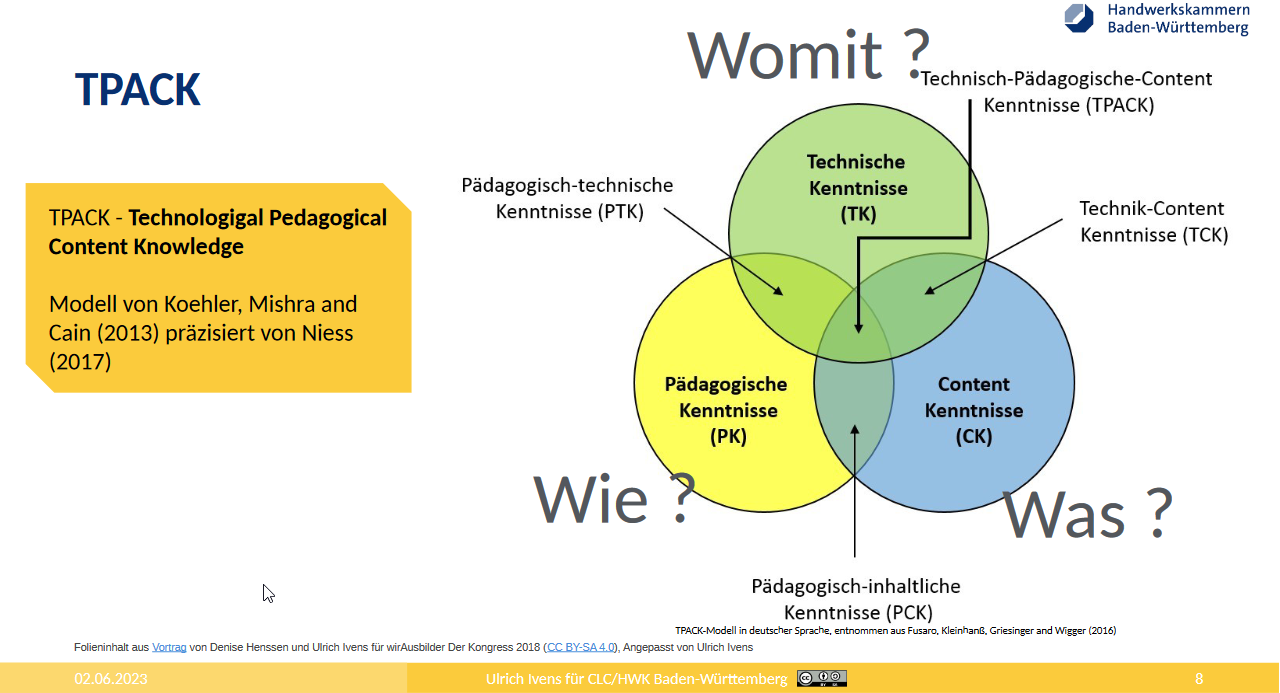 Handwerkskammern Baden-Württemberg

TPACK

TPACK - **Technologigal Pedagogical Content Knowledge**

Modell von Koehler, Mishra and Cain (2013) präzisiert von Niess (2017)

Womit ?

Technisch-Pädagogische-Content Kenntnisse (TPACK)

Pädagogisch-technische Kenntnisse (PTK)

Technische Kenntnisse (TK)

Technik-Content Kenntnisse (TCK)

Pädagogische Kenntnisse (PK)

Content Kenntnisse (CK)

Wie ?

Was ?

Pädagogisch-inhaltliche Kenntnisse (PCK)

TPACK-Modell in deutscher Sprache, entnommen aus Fusaro, Kleinhanß, Griesinger and Wigger (2016)

Folieninhalt aus Vortrag von Denise Henssen und Ulrich Ivens für wirAusbilder Der Kongress 2018 (CC BY-SA 4.0), Angepasst von Ulrich Ivens

02.06.2023

Ulrich Ivens für CLC/HWK Baden-Württemberg

8